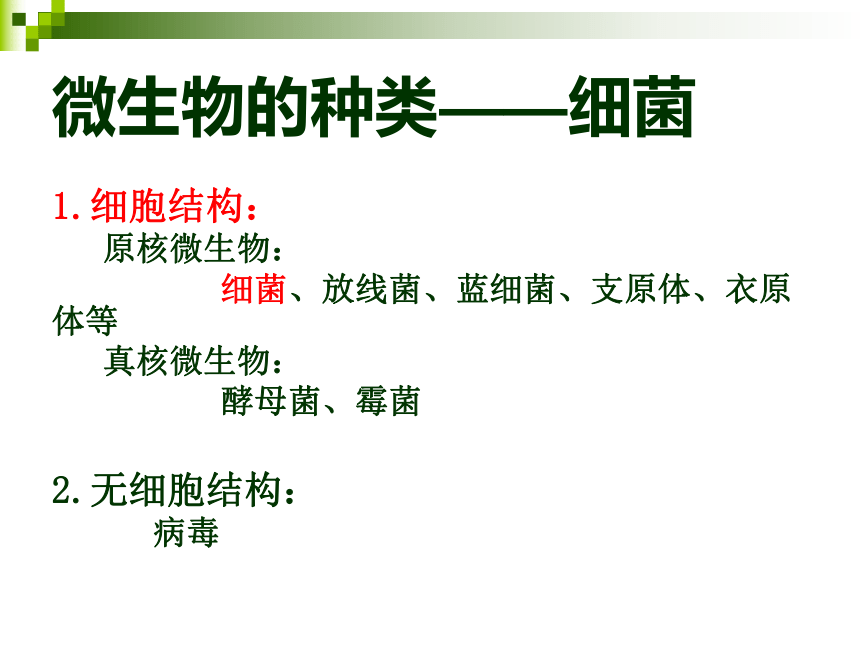 微生物的种类——细菌

1.细胞结构：

原核微生物：

细菌、放线菌、蓝细菌、支原体、衣原体等

真核微生物：

酵母菌、霉菌

2.无细胞结构：

病毒